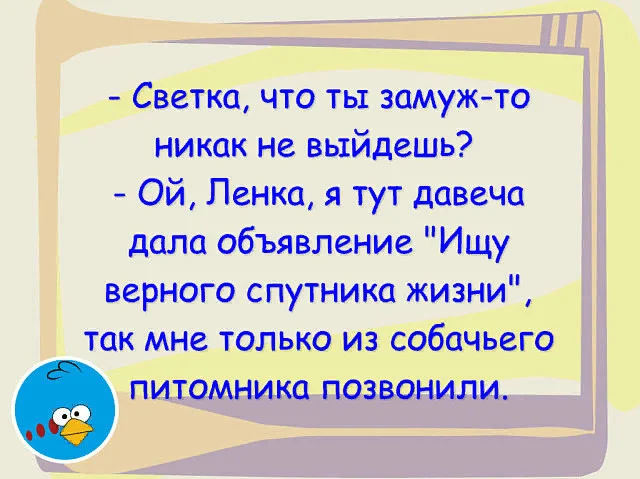 - Светка, что ты замуж-то никак не выйдешь?
- Ой, Ленка, я тут давеча дала объявление "Ищу верного спутника жизни", так мне только из собачьего питомника позвонили.